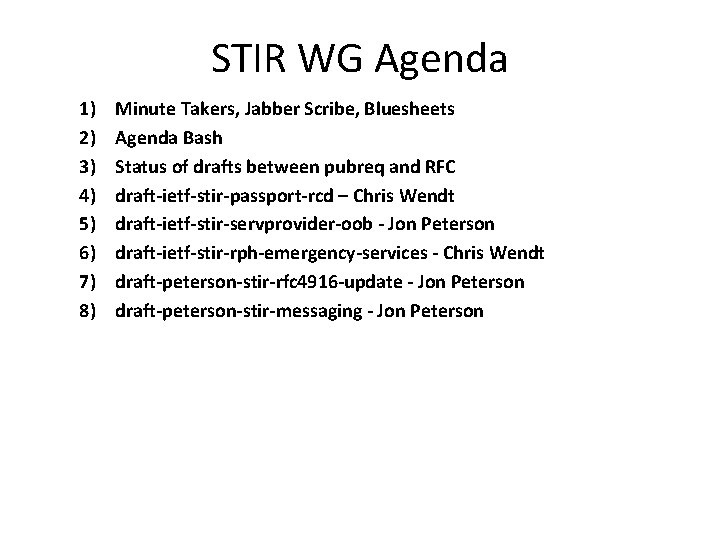 STIR WG Agenda

1) Minute Takers, Jabber Scribe, Bluesheets
2) Agenda Bash
3) Status of drafts between pubreq and RFC
4) draft-ietf-stir-passport-rcd – Chris Wendt
5) draft-ietf-stir-servprovider-oob - Jon Peterson
6) draft-ietf-stir-rph-emergency-services - Chris Wendt
7) draft-peterson-stir-rfc4916-update - Jon Peterson
8) draft-peterson-stir-messaging - Jon Peterson